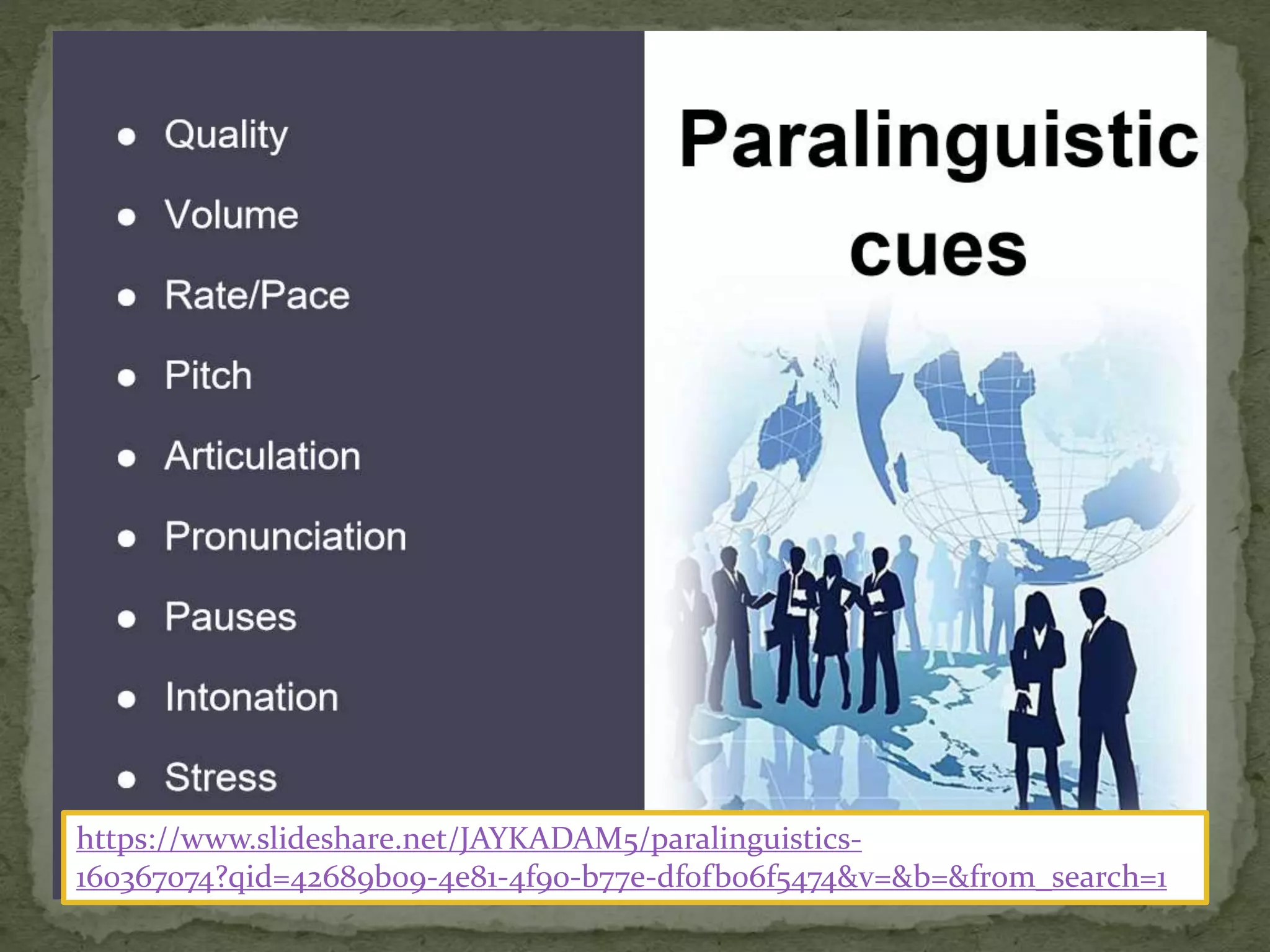 - Quality
- Volume
- Rate/Pace
- Pitch
- Articulation
- Pronunciation
- Pauses
- Intonation
- Stress

Paralinguistic cues

https://www.slideshare.net/JAYKADAM5/paralinguistics-160367074?qid=42689b09-4e81-4f90-b77e-df0fb06f5474&v=&b=&from_search=1